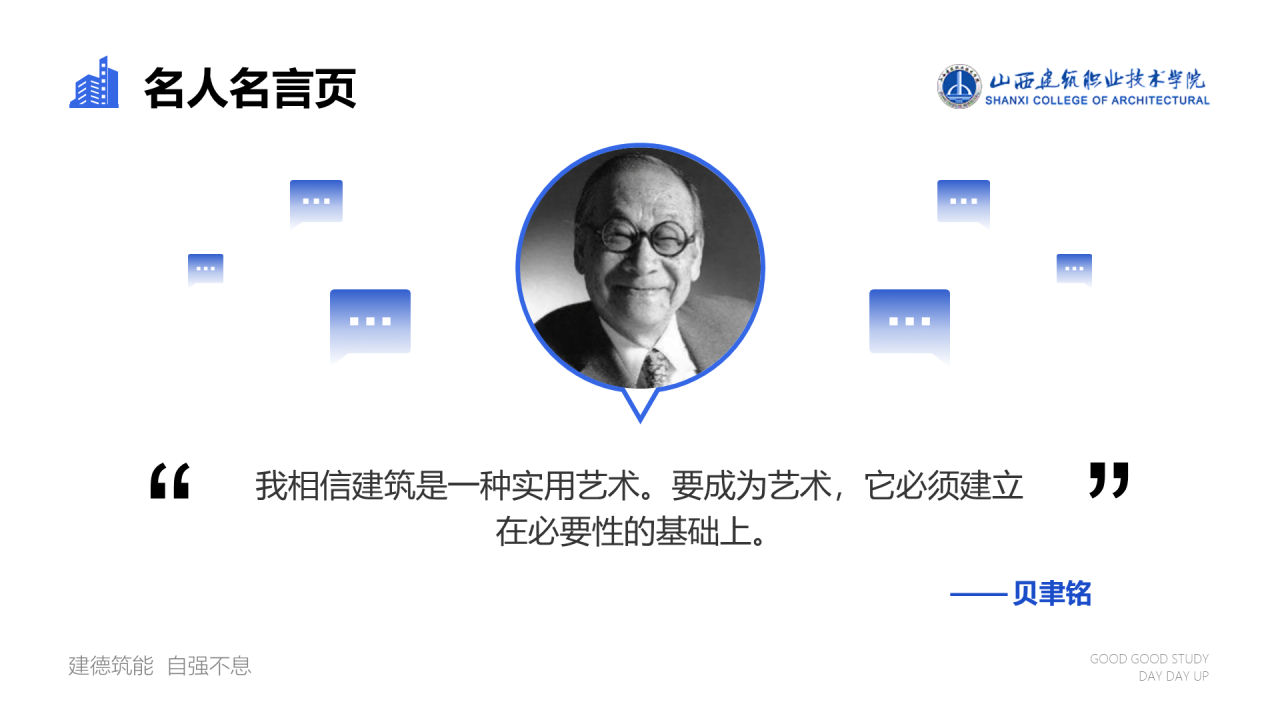 名人名言页

山西建筑职业技术学院
SHANXI COLLEGE OF ARCHITECTURAL

“ 我相信建筑是一种实用艺术。要成为艺术，它必须建立在必要性的基础上。 ”

——贝聿铭

建德筑能 自强不息

GOOD GOOD STUDY
DAY DAY UP